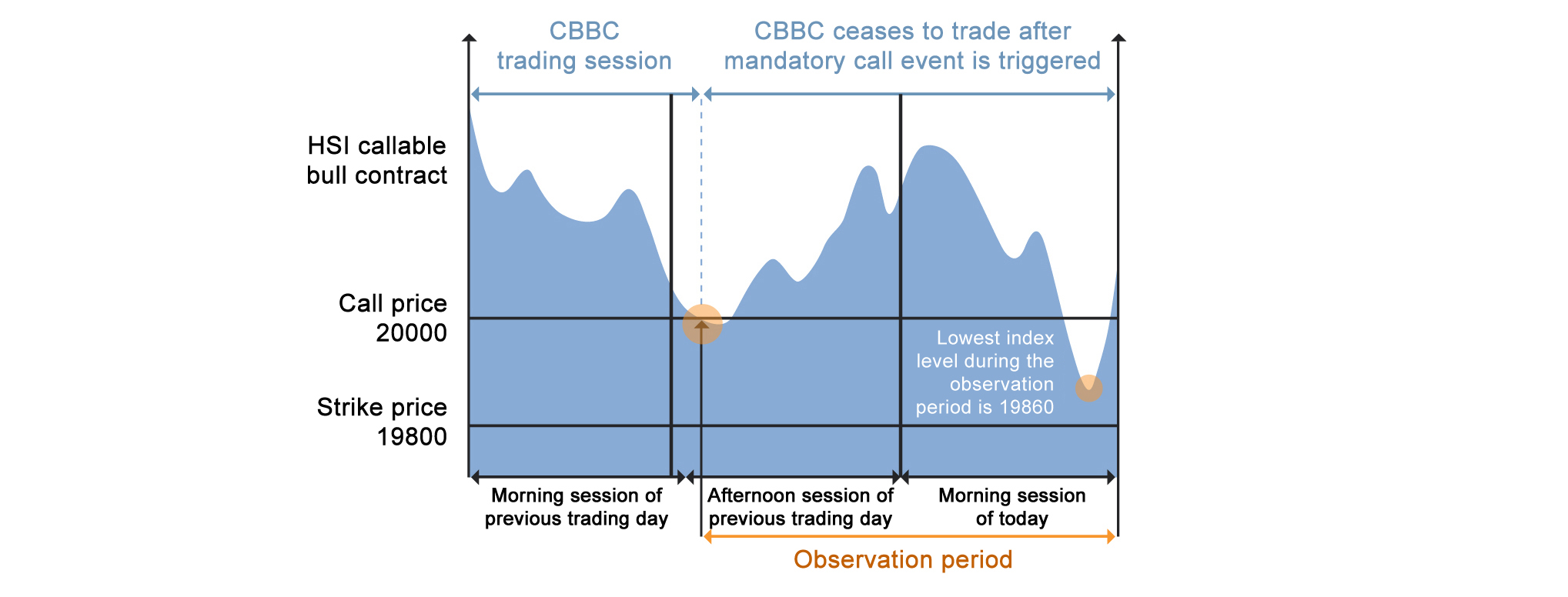 CBBC trading session

CBBC ceases to trade after mandatory call event is triggered

HSI callable bull contract

Call price 20000

Strike price 19800

Lowest index level during the observation period is 19860

Morning session of previous trading day

Afternoon session of previous trading day

Morning session of today

Observation period